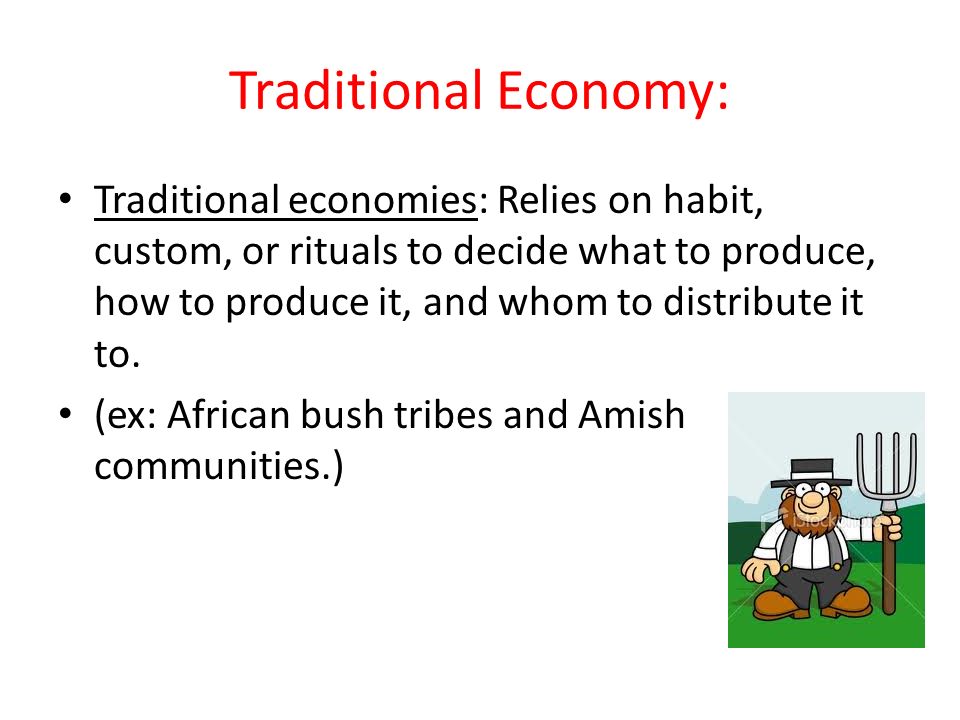 Traditional Economy:

• Traditional economies: Relies on habit, custom, or rituals to decide what to produce, how to produce it, and whom to distribute it to.

• (ex: African bush tribes and Amish communities.)

iStockphoto